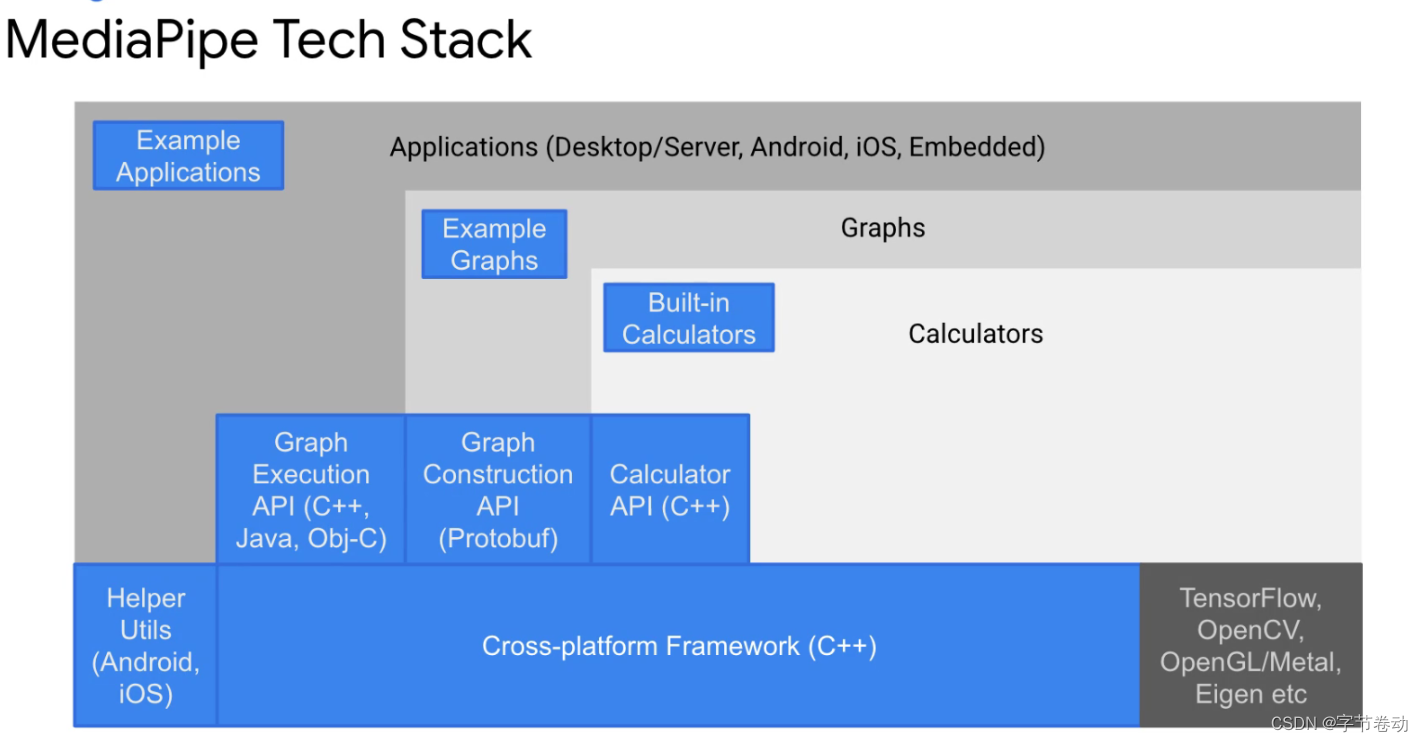 MediaPipe Tech Stack

Example Applications

Applications (Desktop/Server, Android, iOS, Embedded)

Example Graphs

Graphs

Built-in Calculators

Calculators

Graph Execution API (C++, Java, Obj-C)

Graph Construction API (Protobuf)

Calculator API (C++)

Helper Utils (Android, iOS)

Cross-platform Framework (C++)

TensorFlow, OpenCV, OpenGL/Metal, Eigen etc

CSDN @字节卷动